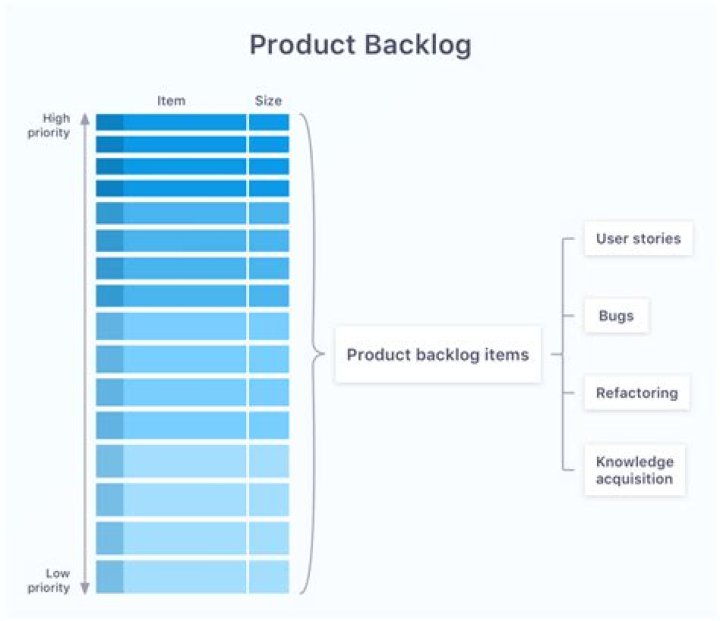 Product Backlog

Item

Size

High priority

Low priority

Product backlog items

User stories

Bugs

Refactoring

Knowledge acquisition